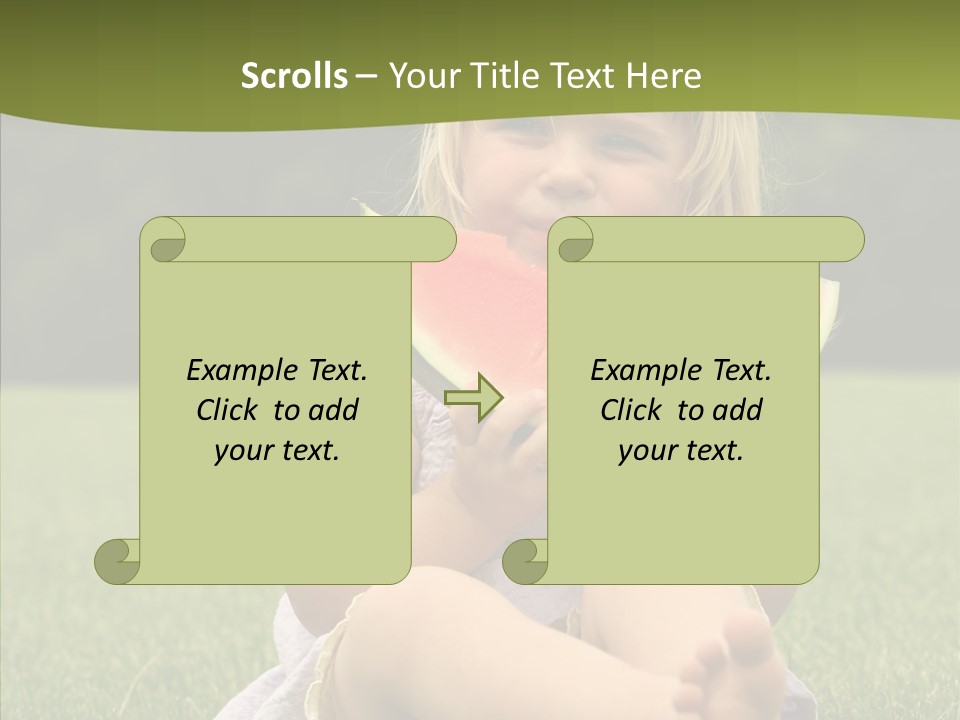 Scrolls – Your Title Text Here

Example Text. Click to add your text.

Example Text. Click to add your text.